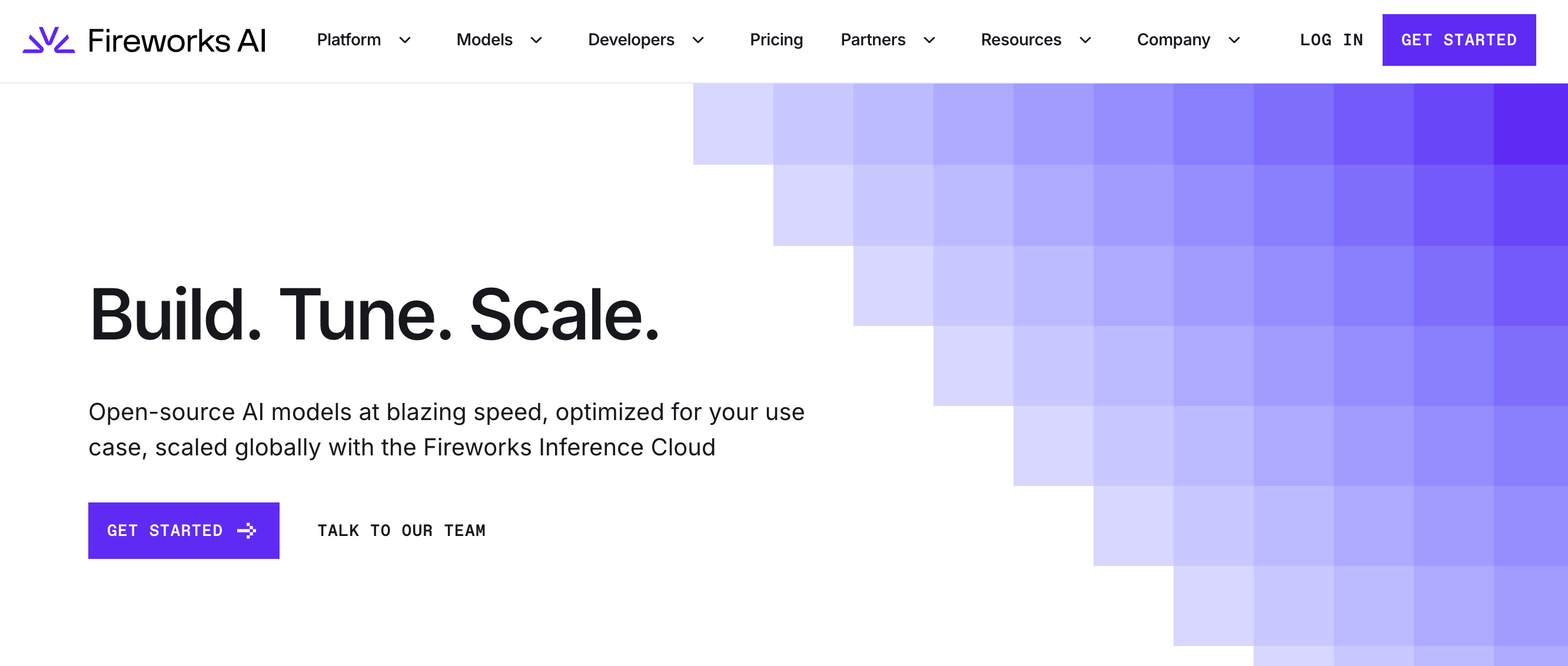 Fireworks AI

Platform
Models
Developers
Pricing
Partners
Resources
Company
LOG IN
GET STARTED

Build. Tune. Scale.

Open-source AI models at blazing speed, optimized for your use case, scaled globally with the Fireworks Inference Cloud

GET STARTED
TALK TO OUR TEAM